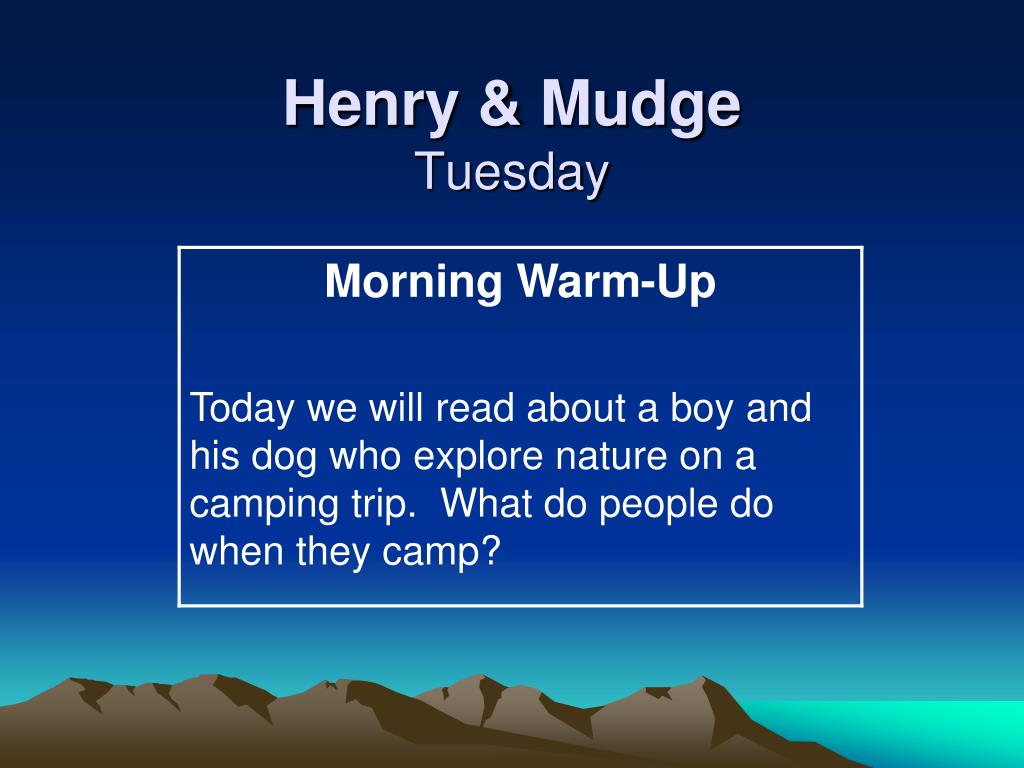 Henry & Mudge
Tuesday

Morning Warm-Up

Today we will read about a boy and his dog who explore nature on a camping trip.  What do people do when they camp?